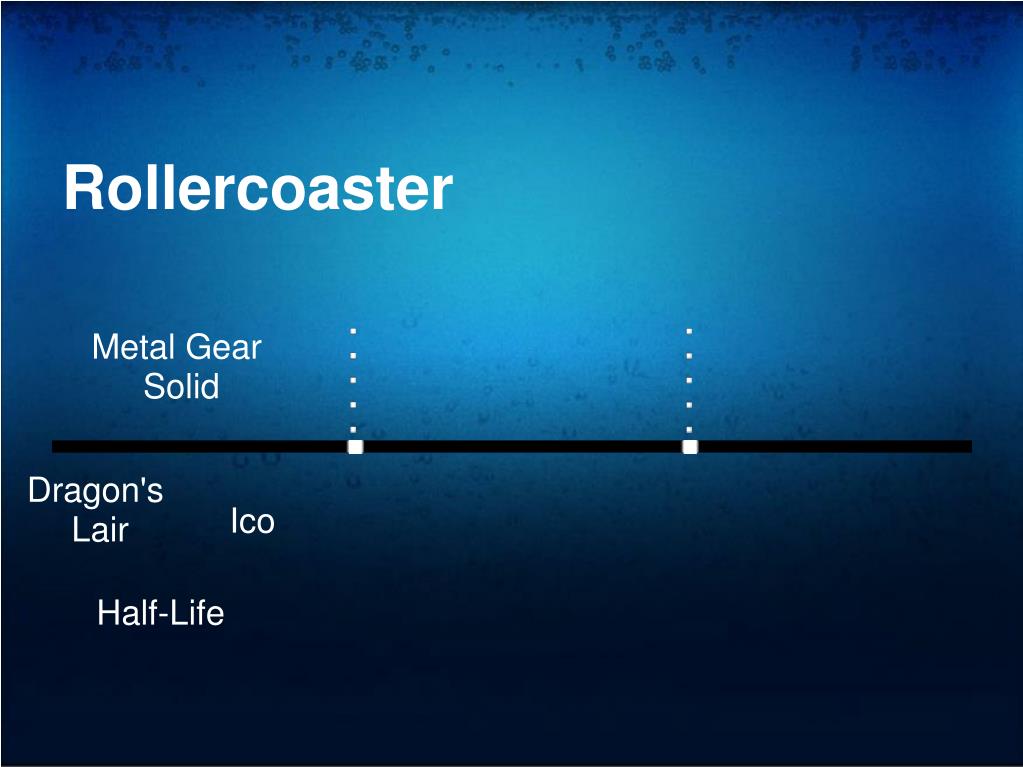 Rollercoaster

Metal Gear Solid

Dragon's Lair

Ico

Half-Life